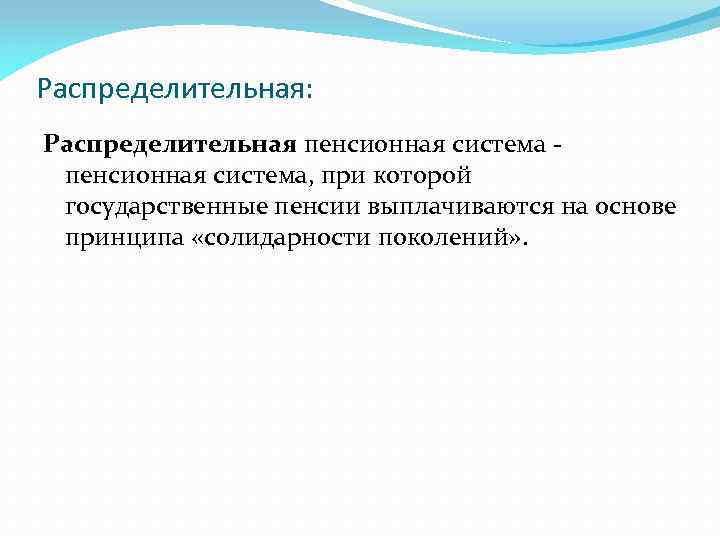 Распределительная:

Распределительная пенсионная система - пенсионная система, при которой государственные пенсии выплачиваются на основе принципа «солидарности поколений».